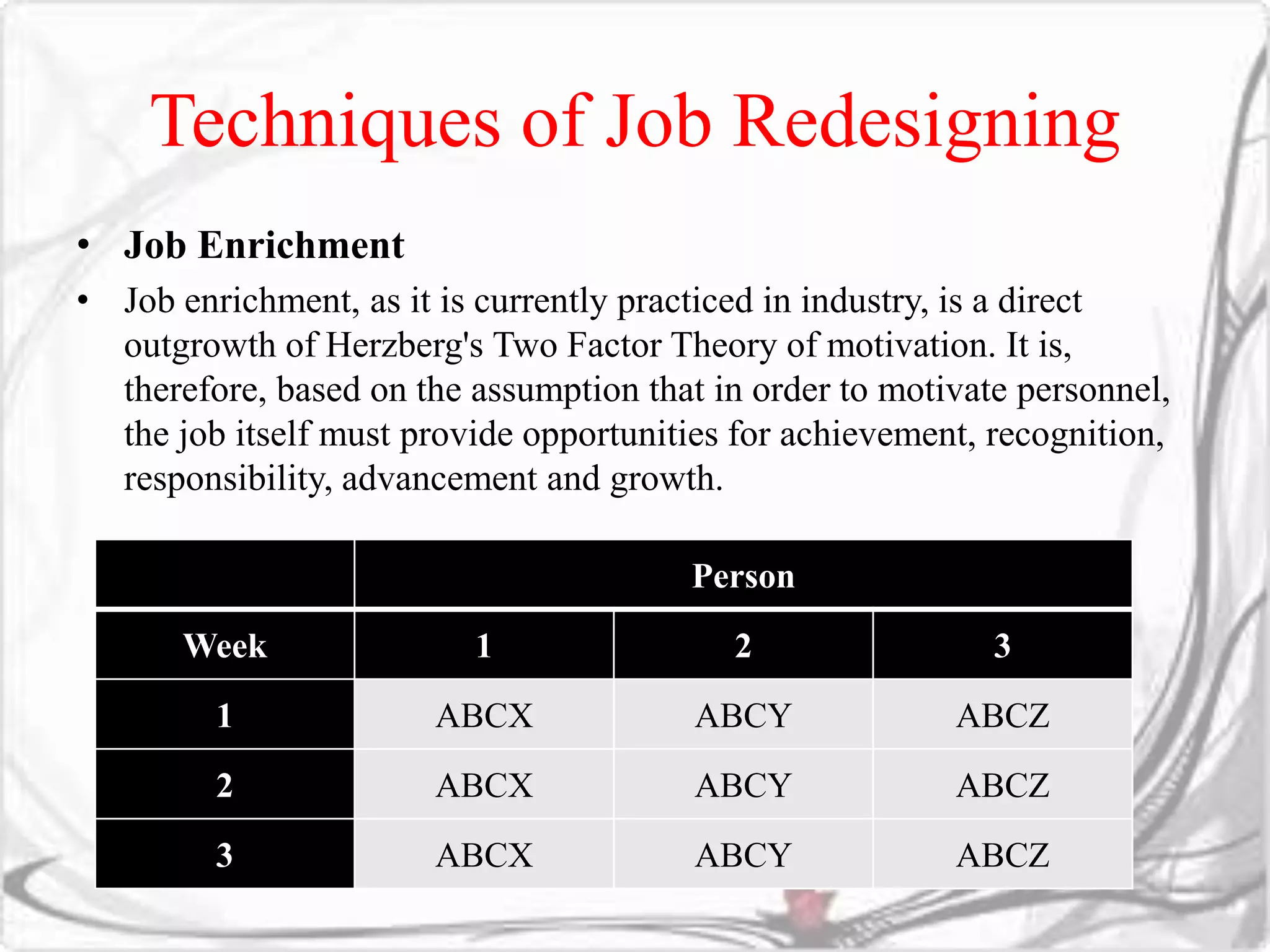 Techniques of Job Redesigning

• Job Enrichment

• Job enrichment, as it is currently practiced in industry, is a direct outgrowth of Herzberg's Two Factor Theory of motivation. It is, therefore, based on the assumption that in order to motivate personnel, the job itself must provide opportunities for achievement, recognition, responsibility, advancement and growth.

| | Person | | |
|---|---|---|---|
| Week | 1 | 2 | 3 |
| 1 | ABCX | ABCY | ABCZ |
| 2 | ABCX | ABCY | ABCZ |
| 3 | ABCX | ABCY | ABCZ |